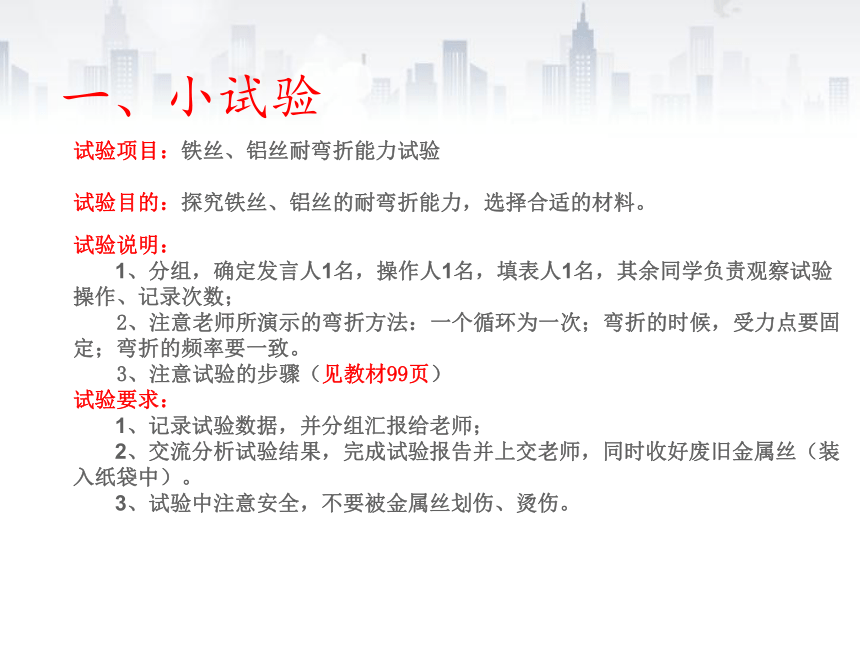 一、小试验

试验项目：铁丝、铝丝耐弯折能力试验

试验目的：探究铁丝、铝丝的耐弯折能力，选择合适的材料。

试验说明：

1、分组，确定发言人1名，操作人1名，填表人1名，其余同学负责观察试验操作、记录次数；

2、注意老师所演示的弯折方法：一个循环为一次；弯折的时候，受力点要固定；弯折的频率要一致。

3、注意试验的步骤（见教材99页）

试验要求：

1、记录试验数据，并分组汇报给老师；

2、交流分析试验结果，完成试验报告并上交老师，同时收好废旧金属丝（装入纸袋中）。

3、试验中注意安全，不要被金属丝划伤、烫伤。